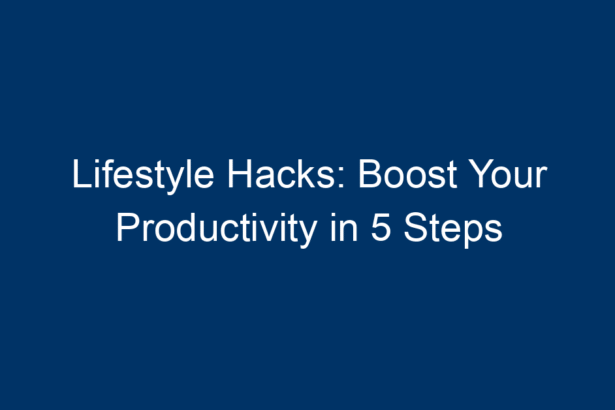 Lifestyle Hacks: Boost Your Productivity in 5 Steps